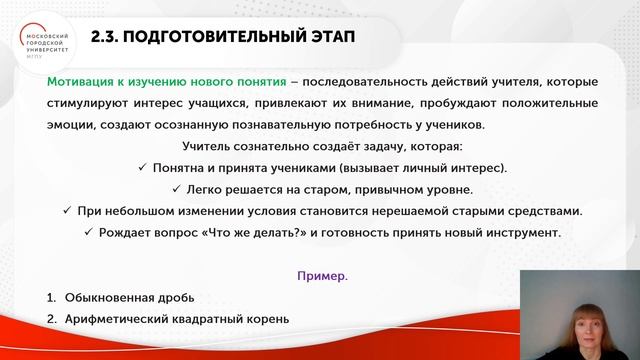 МОСКОВСКИЙ ГОРОДСКОЙ УНИВЕРСИТЕТ
МГПУ

2.3. ПОДГОТОВИТЕЛЬНЫЙ ЭТАП

Мотивация к изучению нового понятия – последовательность действий учителя, которые стимулируют интерес учащихся, привлекают их внимание, пробуждают положительные эмоции, создают осознанную познавательную потребность у учеников.

Учитель сознательно создаёт задачу, которая:

✓ Понятна и принята учениками (вызывает личный интерес).

✓ Легко решается на старом, привычном уровне.

✓ При небольшом изменении условия становится нерешаемой старыми средствами.

✓ Рождает вопрос «Что же делать?» и готовность принять новый инструмент.

Пример.

1. Обыкновенная дробь

2. Арифметический квадратный корень